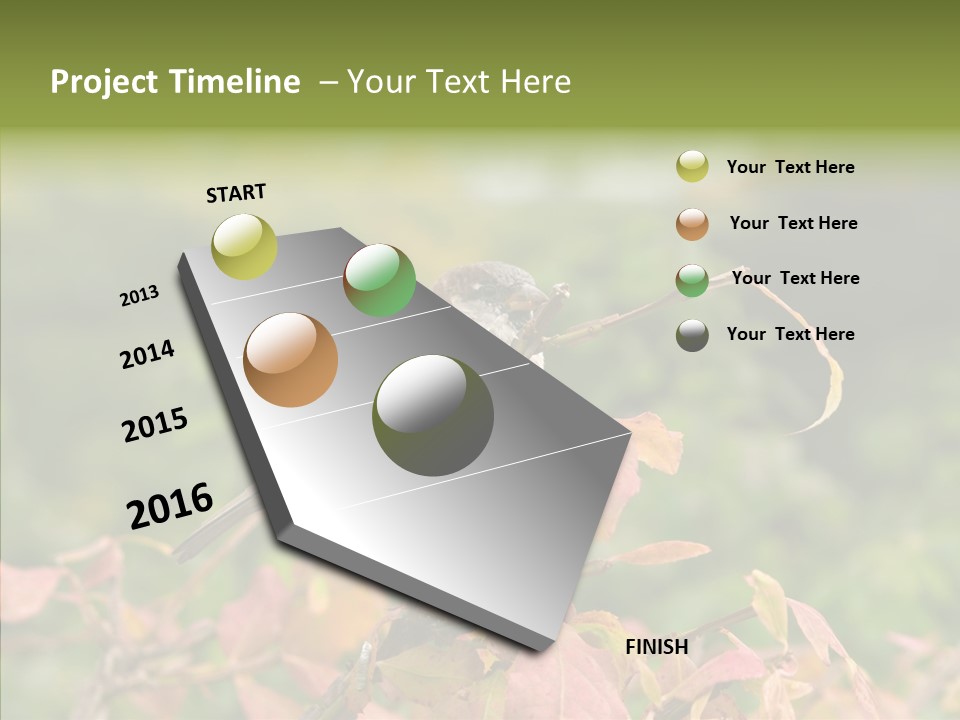 Project Timeline – Your Text Here

START

2013

2014

2015

2016

FINISH

Your Text Here

Your Text Here

Your Text Here

Your Text Here